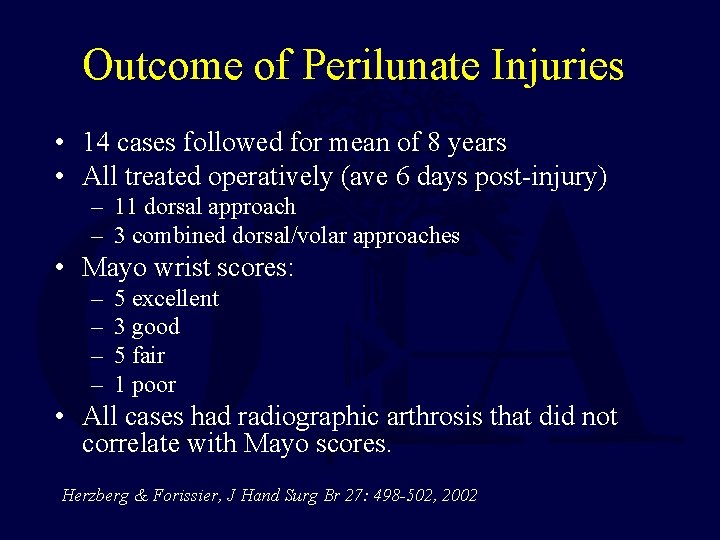 Outcome of Perilunate Injuries

• 14 cases followed for mean of 8 years
• All treated operatively (ave 6 days post-injury)
– 11 dorsal approach
– 3 combined dorsal/volar approaches
• Mayo wrist scores:
– 5 excellent
– 3 good
– 5 fair
– 1 poor
• All cases had radiographic arthrosis that did not correlate with Mayo scores.

Herzberg & Forissier, J Hand Surg Br 27: 498-502, 2002